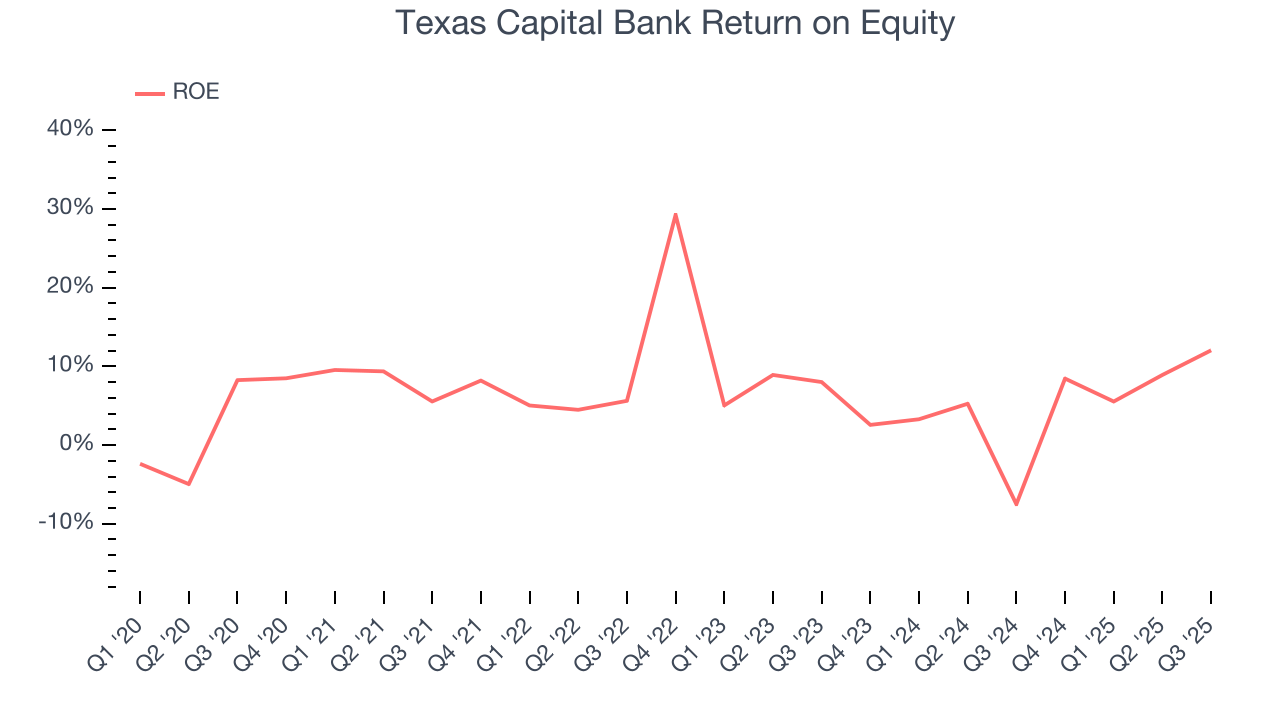 Texas Capital Bank Return on Equity

ROE

40%
30%
20%
10%
0%
-10%

Q1 '20
Q2 '20
Q3 '20
Q4 '20
Q1 '21
Q2 '21
Q3 '21
Q4 '21
Q1 '22
Q2 '22
Q3 '22
Q4 '22
Q1 '23
Q2 '23
Q3 '23
Q4 '23
Q1 '24
Q2 '24
Q3 '24
Q4 '24
Q1 '25
Q2 '25
Q3 '25